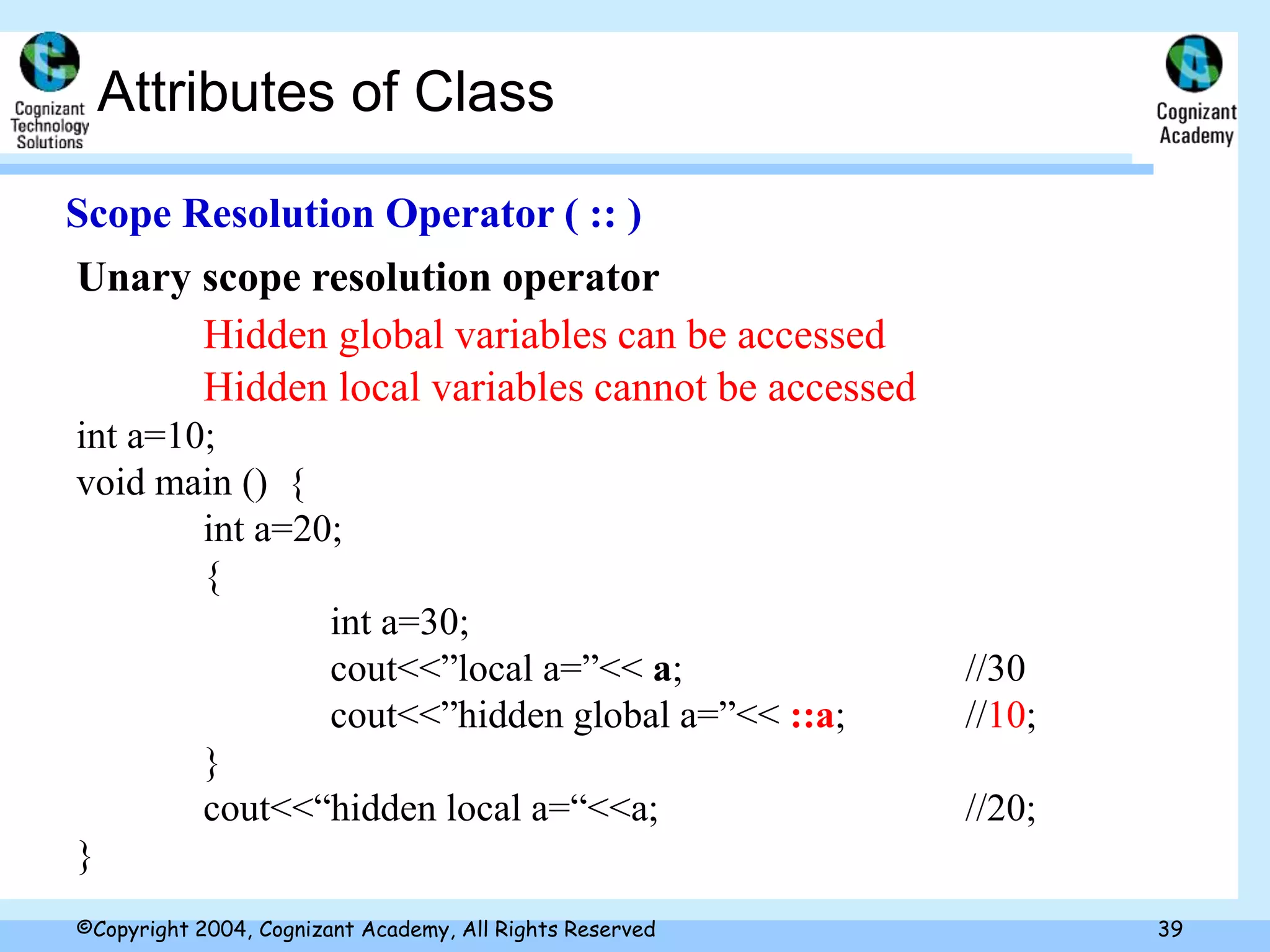 Cognizant Technology Solutions

Attributes of Class

Cognizant Academy

Scope Resolution Operator ( :: )

Unary scope resolution operator

Hidden global variables can be accessed

Hidden local variables cannot be accessed

int a=10;
void main () {
int a=20;
{
int a=30;
cout<<”local a=”<< a; //30
cout<<”hidden global a=”<< ::a; //10;
}
cout<<“hidden local a=“<<a; //20;
}

©Copyright 2004, Cognizant Academy, All Rights Reserved 39